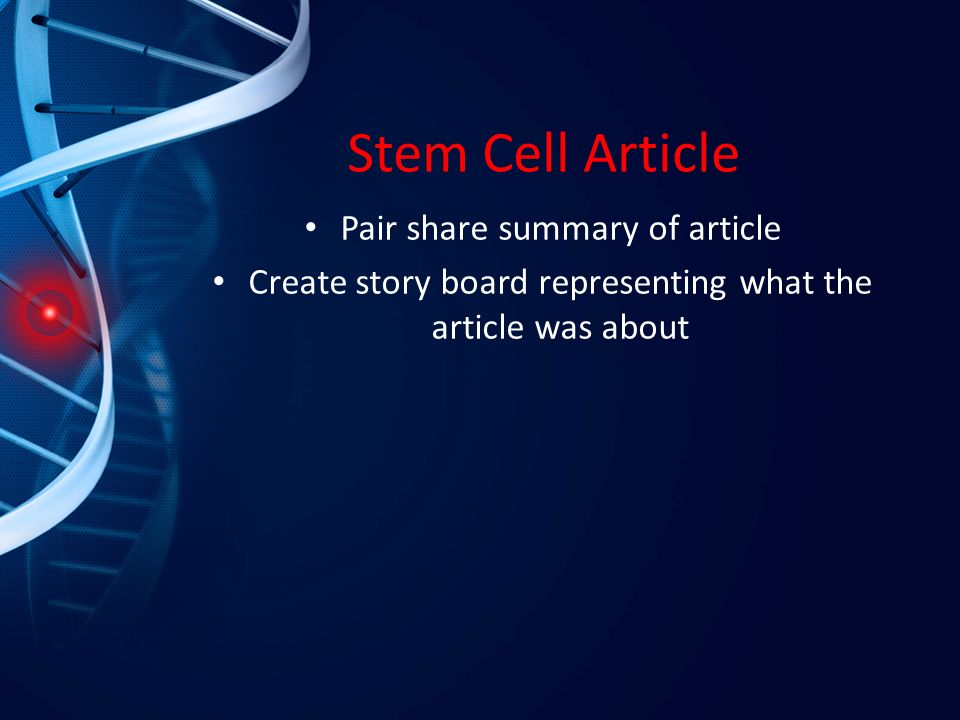 Stem Cell Article

• Pair share summary of article
• Create story board representing what the article was about